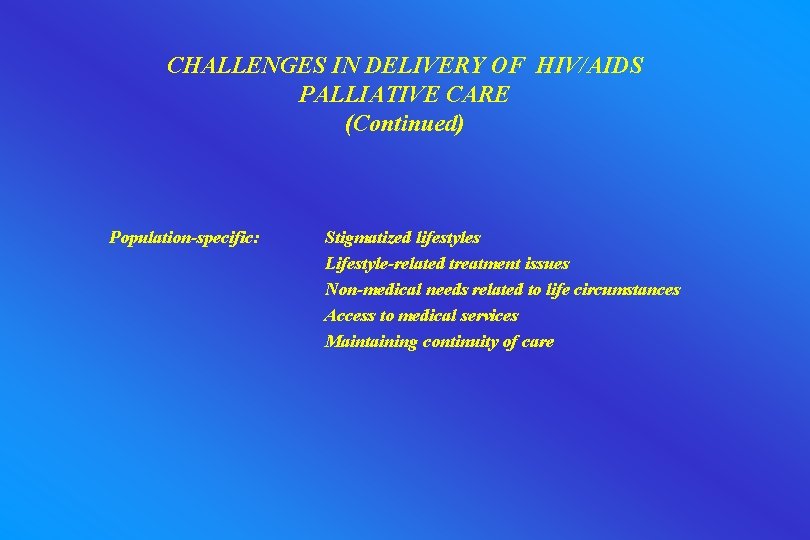 CHALLENGES IN DELIVERY OF HIV/AIDS PALLIATIVE CARE (Continued)

Population-specific:

Stigmatized lifestyles
Lifestyle-related treatment issues
Non-medical needs related to life circumstances
Access to medical services
Maintaining continuity of care